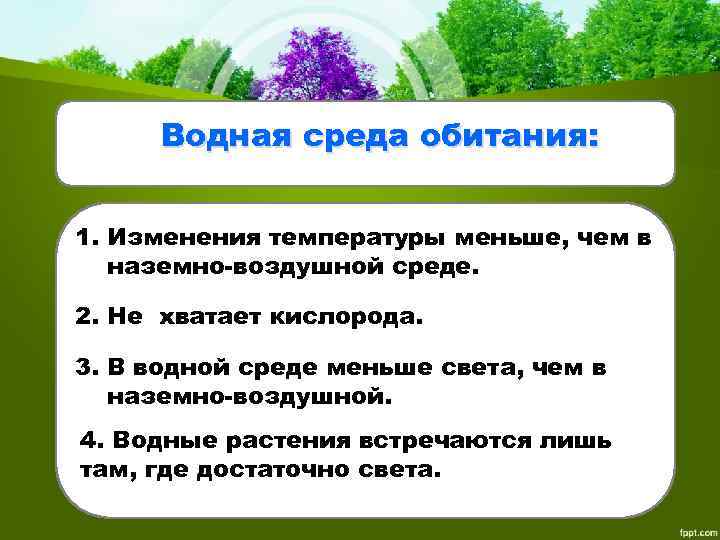 Водная среда обитания:

1. Изменения температуры меньше, чем в наземно-воздушной среде.

2. Не хватает кислорода.

3. В водной среде меньше света, чем в наземно-воздушной.

4. Водные растения встречаются лишь там, где достаточно света.

fppt.com